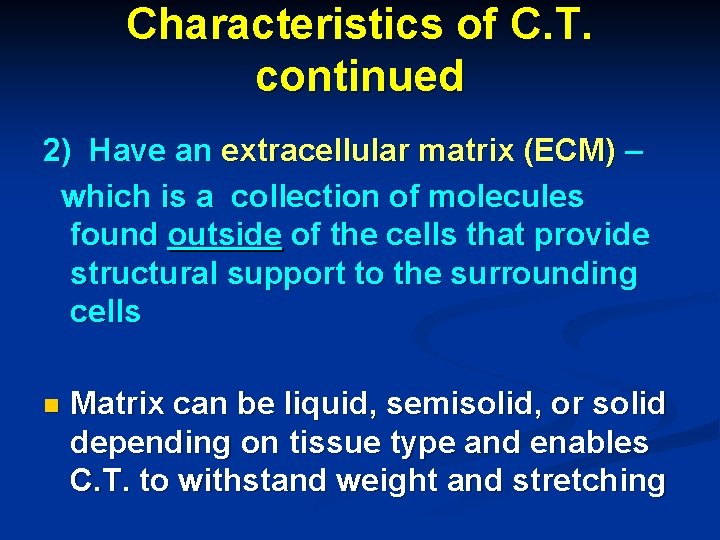 Characteristics of C.T. continued

2) Have an extracellular matrix (ECM) – which is a collection of molecules found outside of the cells that provide structural support to the surrounding cells

Matrix can be liquid, semisolid, or solid depending on tissue type and enables C.T. to withstand weight and stretching